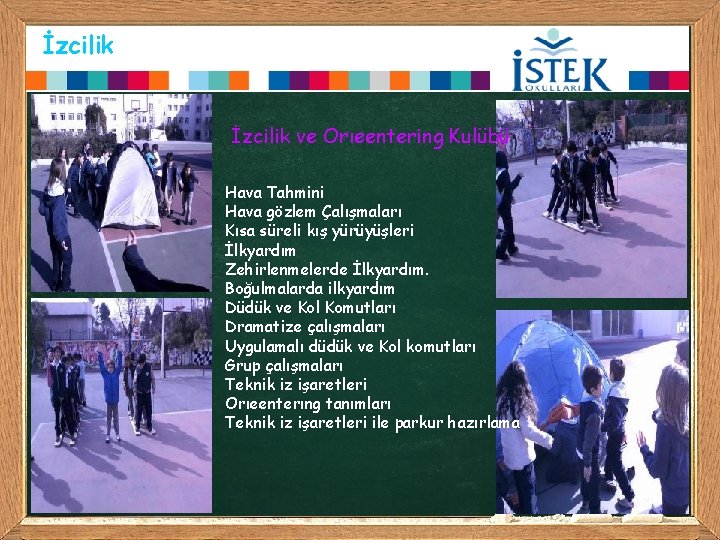 İzcilik

İSTEK OKULLARI

İzcilik ve Orıeentering Kulübü

Hava Tahmini
Hava gözlem Çalışmaları
Kısa süreli kış yürüyüşleri
İlkyardım
Zehirlenmelerde İlkyardım.
Boğulmalarda ilkyardım
Düdük ve Kol Komutları
Dramatize çalışmaları
Uygulamalı düdük ve Kol komutları
Grup çalışmaları
Teknik iz işaretleri
Orıeenterıng tanımları
Teknik iz işaretleri ile parkur hazırlama